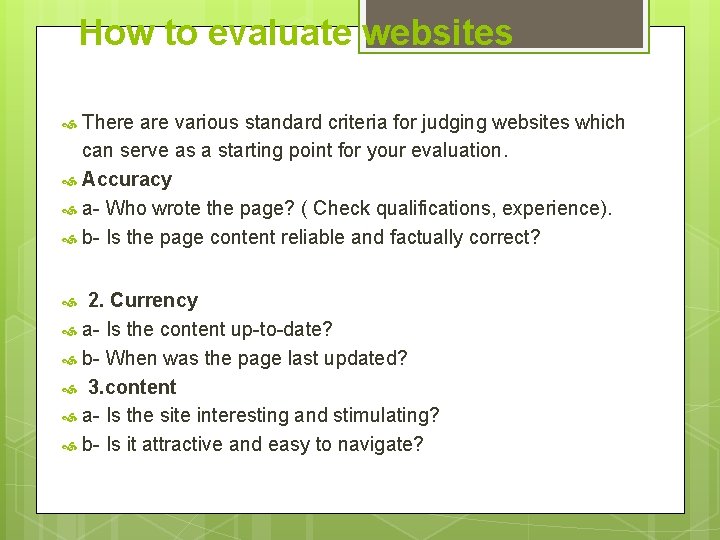 How to evaluate websites

There are various standard criteria for judging websites which can serve as a starting point for your evaluation.

Accuracy

a- Who wrote the page? ( Check qualifications, experience).

b- Is the page content reliable and factually correct?

2. Currency

a- Is the content up-to-date?

b- When was the page last updated?

3.content

a- Is the site interesting and stimulating?

b- Is it attractive and easy to navigate?